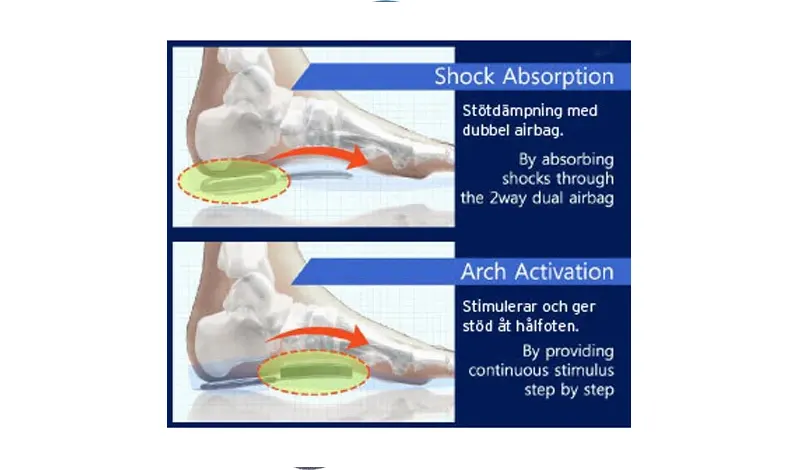 Shock Absorption

Stötdämpning med dubbel airbag.

By absorbing shocks through the 2way dual airbag

Arch Activation

Stimulerar och ger stöd åt hålfoten.

By providing continuous stimulus step by step